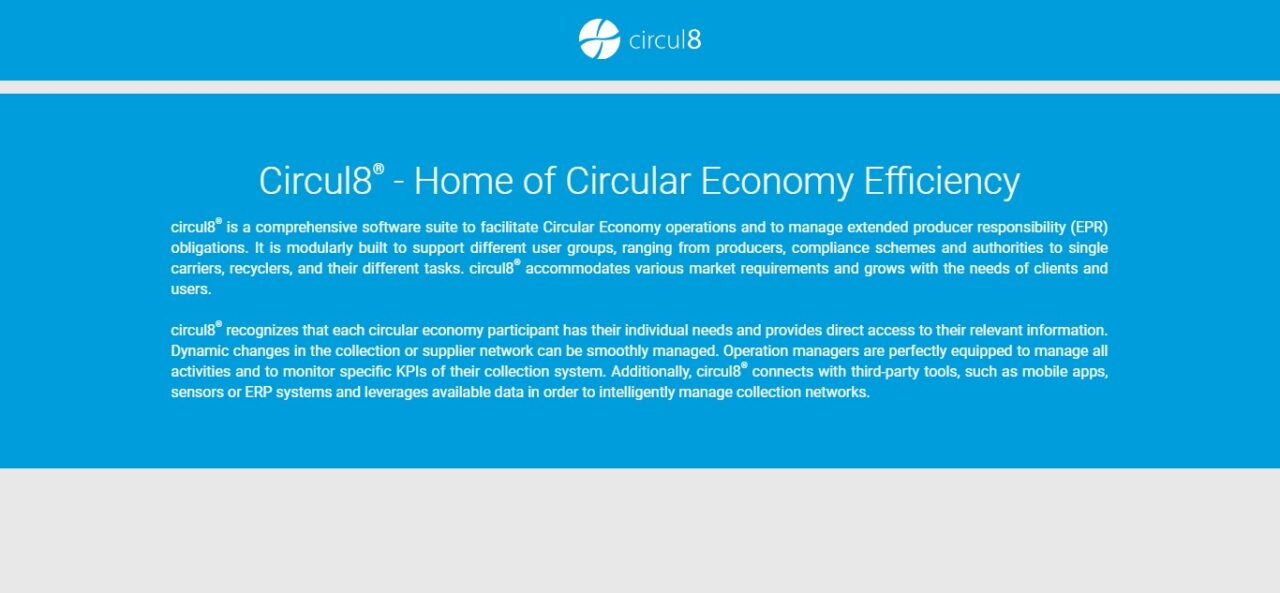 circul8

Circul8® - Home of Circular Economy Efficiency

circul8® is a comprehensive software suite to facilitate Circular Economy operations and to manage extended producer responsibility (EPR) obligations. It is modularly built to support different user groups, ranging from producers, compliance schemes and authorities to single carriers, recyclers, and their different tasks. circul8® accommodates various market requirements and grows with the needs of clients and users.

circul8® recognizes that each circular economy participant has their individual needs and provides direct access to their relevant information. Dynamic changes in the collection or supplier network can be smoothly managed. Operation managers are perfectly equipped to manage all activities and to monitor specific KPIs of their collection system. Additionally, circul8® connects with third-party tools, such as mobile apps, sensors or ERP systems and leverages available data in order to intelligently manage collection networks.